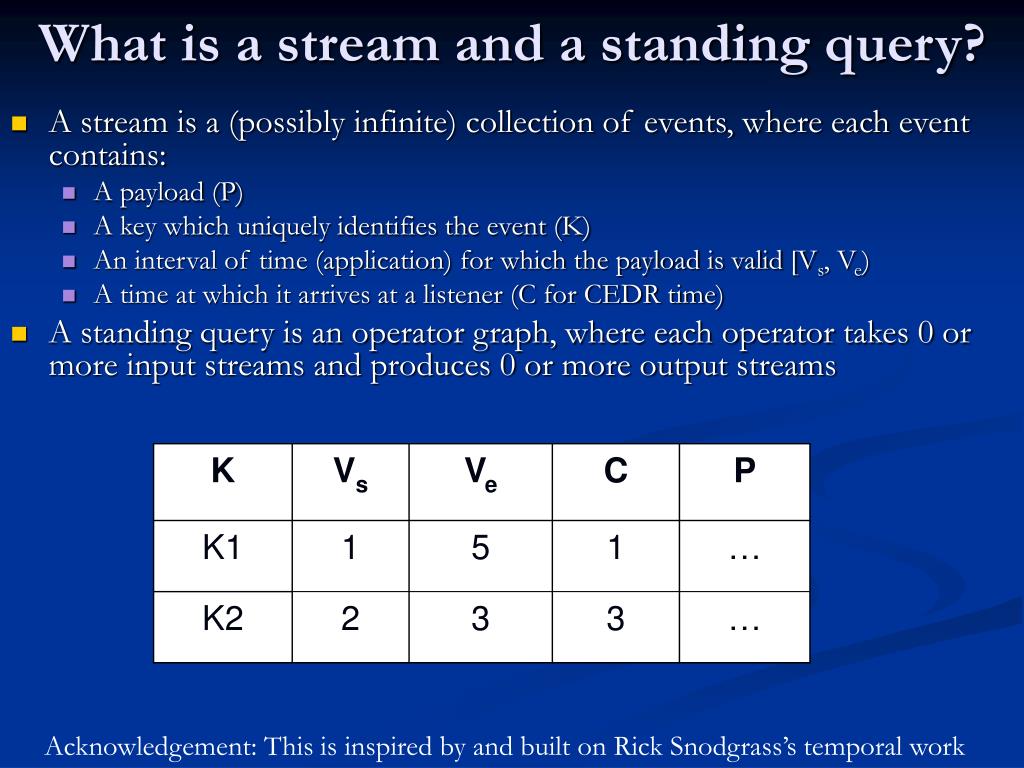 What is a stream and a standing query?

A stream is a (possibly infinite) collection of events, where each event contains:

A payload (P)

A key which uniquely identifies the event (K)

An interval of time (application) for which the payload is valid [$V_s$, $V_e$)

A time at which it arrives at a listener (C for CEDR time)

A standing query is an operator graph, where each operator takes 0 or more input streams and produces 0 or more output streams

| K | $V_s$ | $V_e$ | C | P |
|---|---|---|---|---|
| K1 | 1 | 5 | 1 | … |
| K2 | 2 | 3 | 3 | … |

Acknowledgement: This is inspired by and built on Rick Snodgrass's temporal work